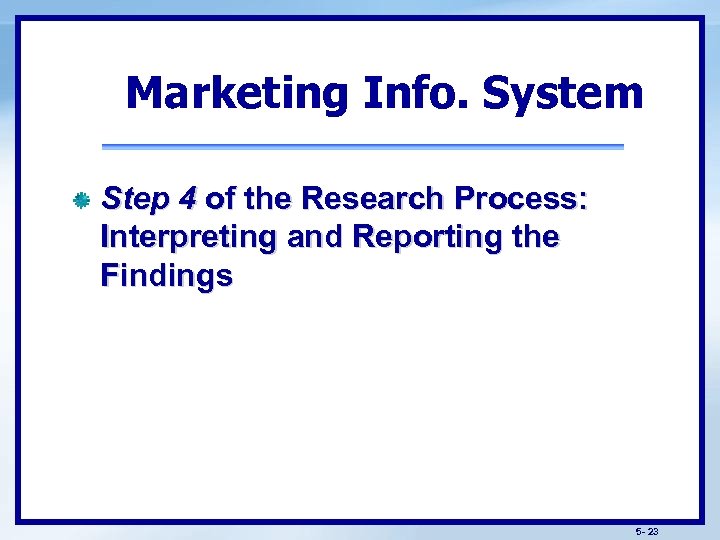 Marketing Info. System

Step 4 of the Research Process: Interpreting and Reporting the Findings

5- 23